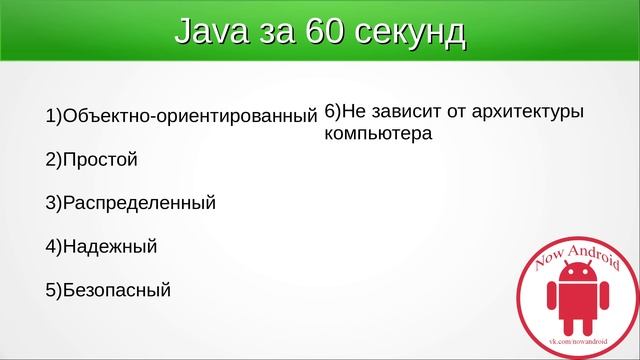 Java за 60 секунд

1)Объектно-ориентированный

2)Простой

3)Распределенный

4)Надежный

5)Безопасный

6)Не зависит от архитектуры компьютера

Now Android

vk.com/nowandroid